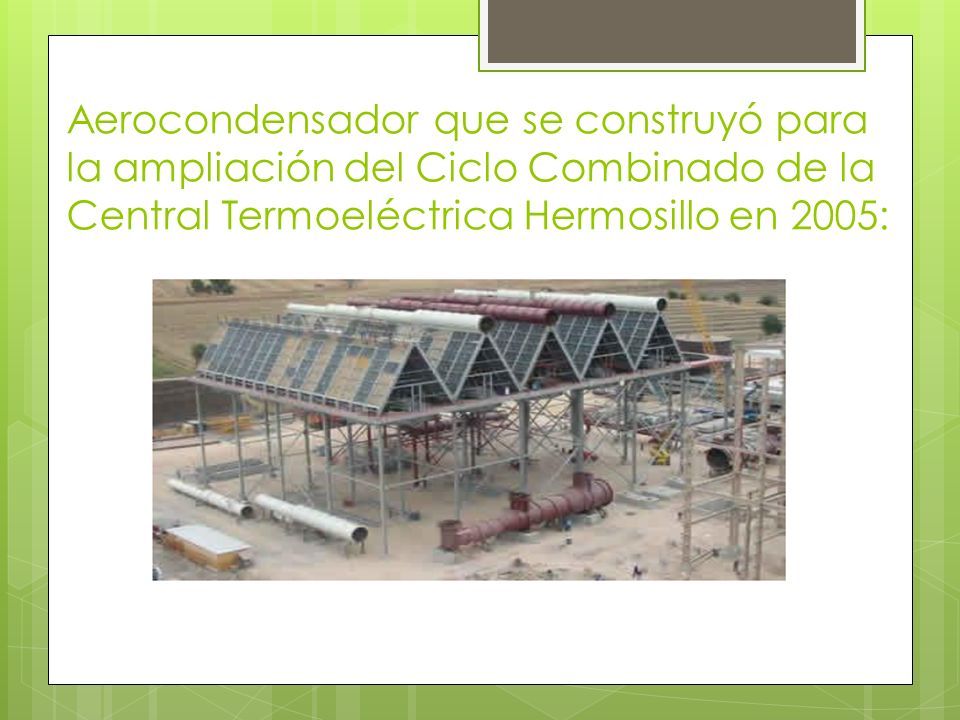 Aerocondensador que se construyó para la ampliación del Ciclo Combinado de la Central Termoeléctrica Hermosillo en 2005: